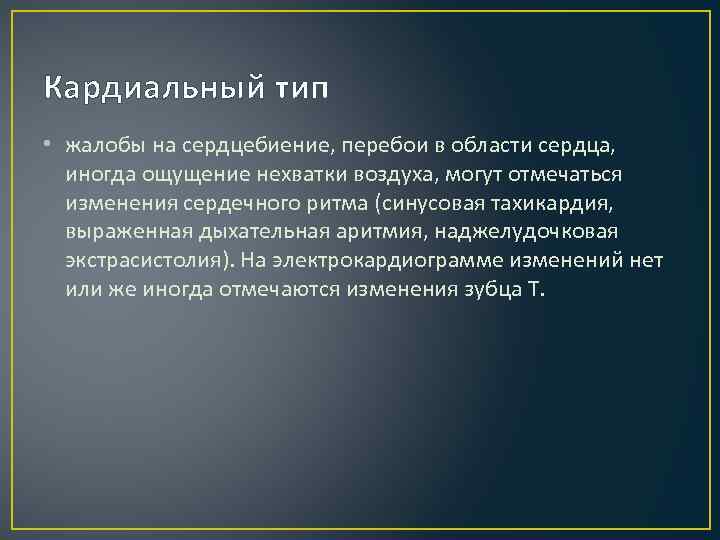 Кардиальный тип

• жалобы на сердцебиение, перебои в области сердца, иногда ощущение нехватки воздуха, могут отмечаться изменения сердечного ритма (синусовая тахикардия, выраженная дыхательная аритмия, наджелудочковая экстрасистолия). На электрокардиограмме изменений нет или же иногда отмечаются изменения зубца Т.